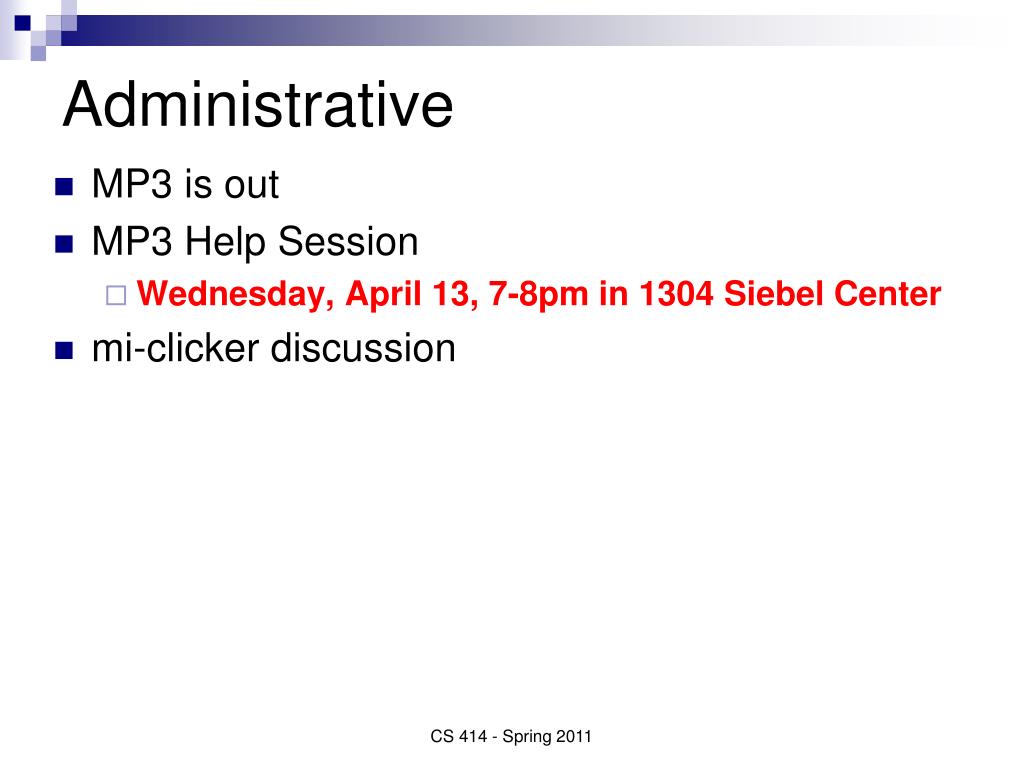 Administrative

MP3 is out

MP3 Help Session

Wednesday, April 13, 7-8pm in 1304 Siebel Center

mi-clicker discussion

CS 414 - Spring 2011